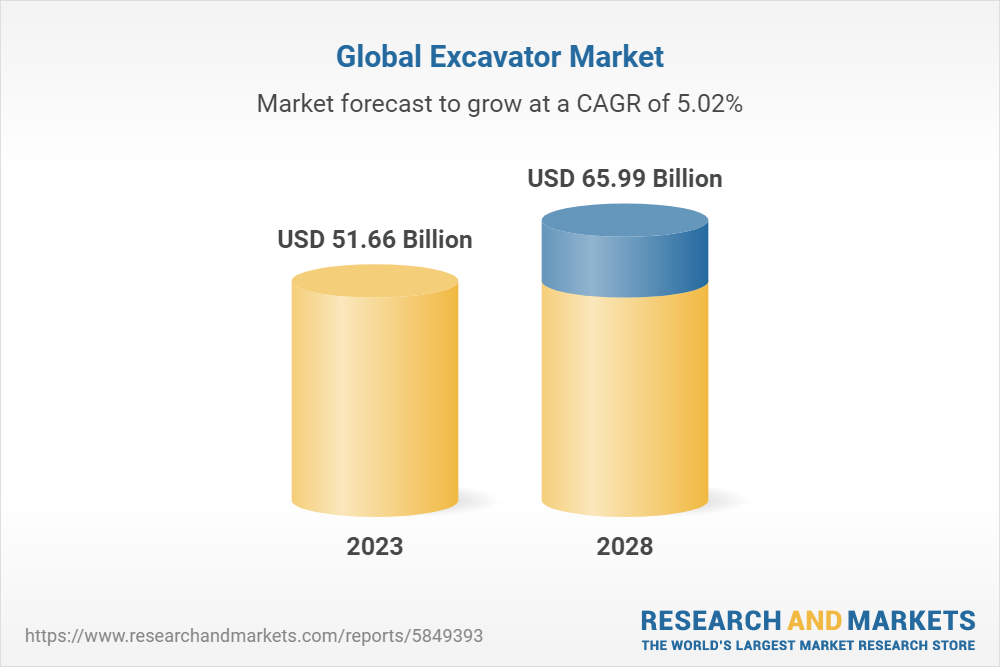 Global Excavator Market

Market forecast to grow at a CAGR of 5.02%

USD 51.66 Billion

USD 65.99 Billion

2023

2028

https://www.researchandmarkets.com/reports/5849393

RESEARCH AND MARKETS
THE WORLD'S LARGEST MARKET RESEARCH STORE